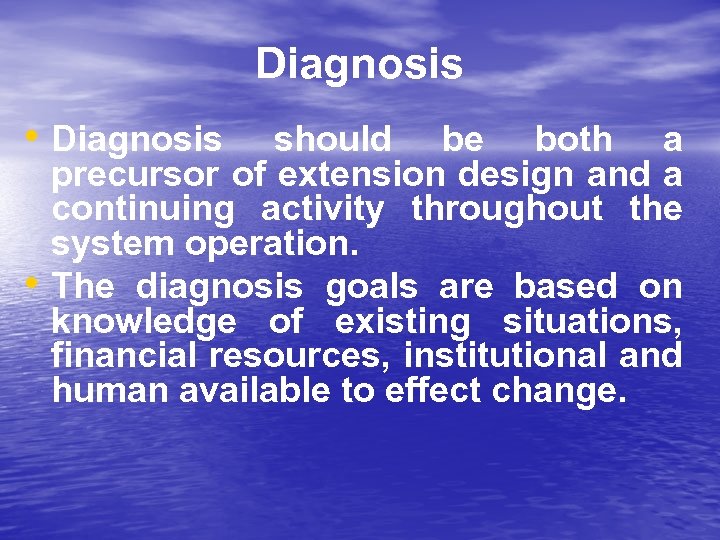 Diagnosis

• Diagnosis should be both a precursor of extension design and a continuing activity throughout the system operation.
• The diagnosis goals are based on knowledge of existing situations, financial resources, institutional and human available to effect change.